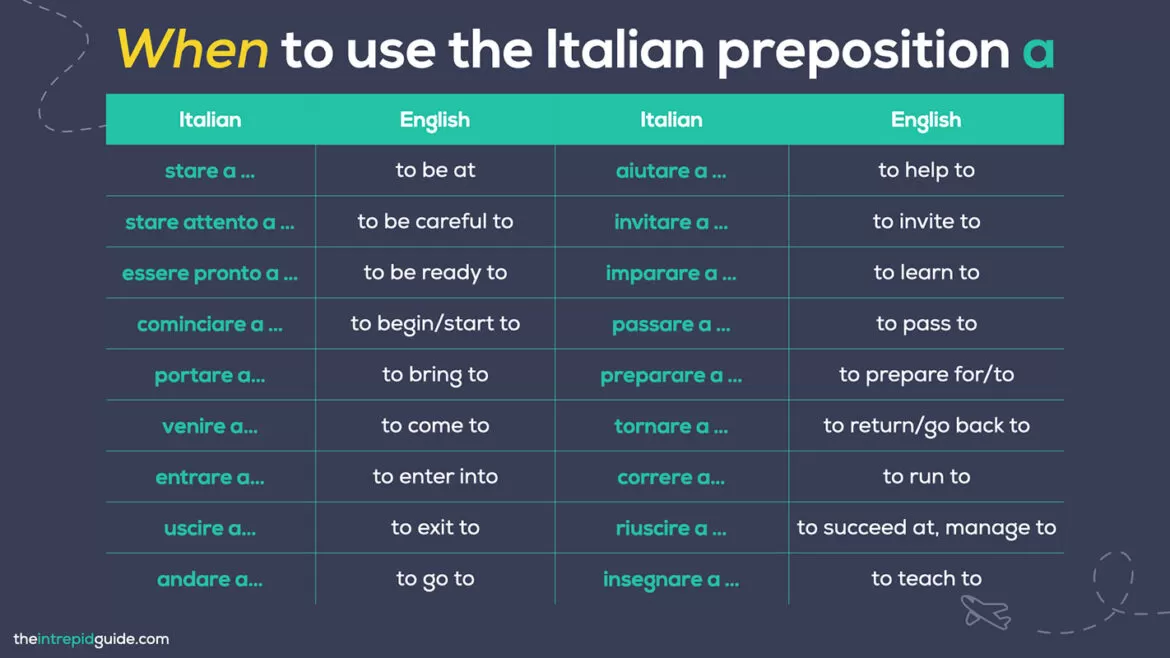 When to use the Italian preposition a

| Italian | English | Italian | English |
|---|---|---|---|
| stare a ... | to be at | aiutare a ... | to help to |
| stare attento a ... | to be careful to | invitare a ... | to invite to |
| essere pronto a ... | to be ready to | imparare a ... | to learn to |
| cominciare a ... | to begin/start to | passare a ... | to pass to |
| portare a... | to bring to | preparare a ... | to prepare for/to |
| venire a... | to come to | tornare a ... | to return/go back to |
| entrare a... | to enter into | correre a... | to run to |
| uscire a... | to exit to | riuscire a ... | to succeed at, manage to |
| andare a... | to go to | insegnare a ... | to teach to |

theintrepidguide.com